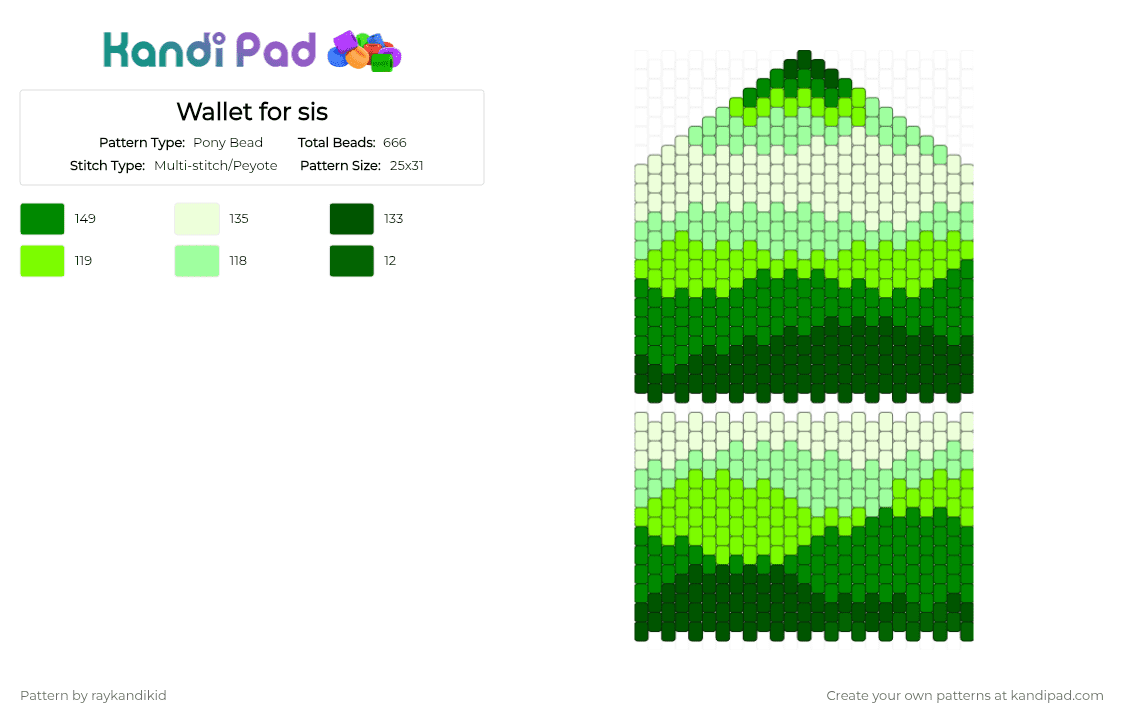 Kandi Pad

Wallet for sis

Pattern Type: Pony Bead Total Beads: 666
Stitch Type: Multi-stitch/Peyote Pattern Size: 25x31

149
135
133
119
118
12

Pattern by raykandikid

Create your own patterns at kandipad.com